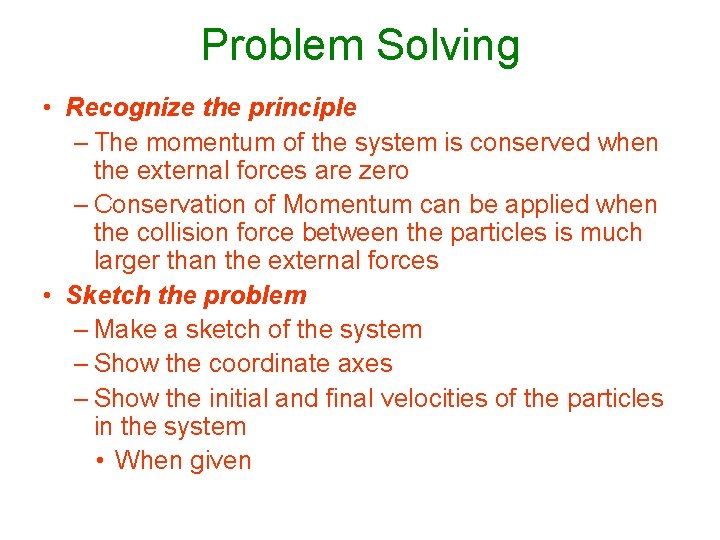 Problem Solving

• Recognize the principle
– The momentum of the system is conserved when the external forces are zero
– Conservation of Momentum can be applied when the collision force between the particles is much larger than the external forces
• Sketch the problem
– Make a sketch of the system
– Show the coordinate axes
– Show the initial and final velocities of the particles in the system
• When given